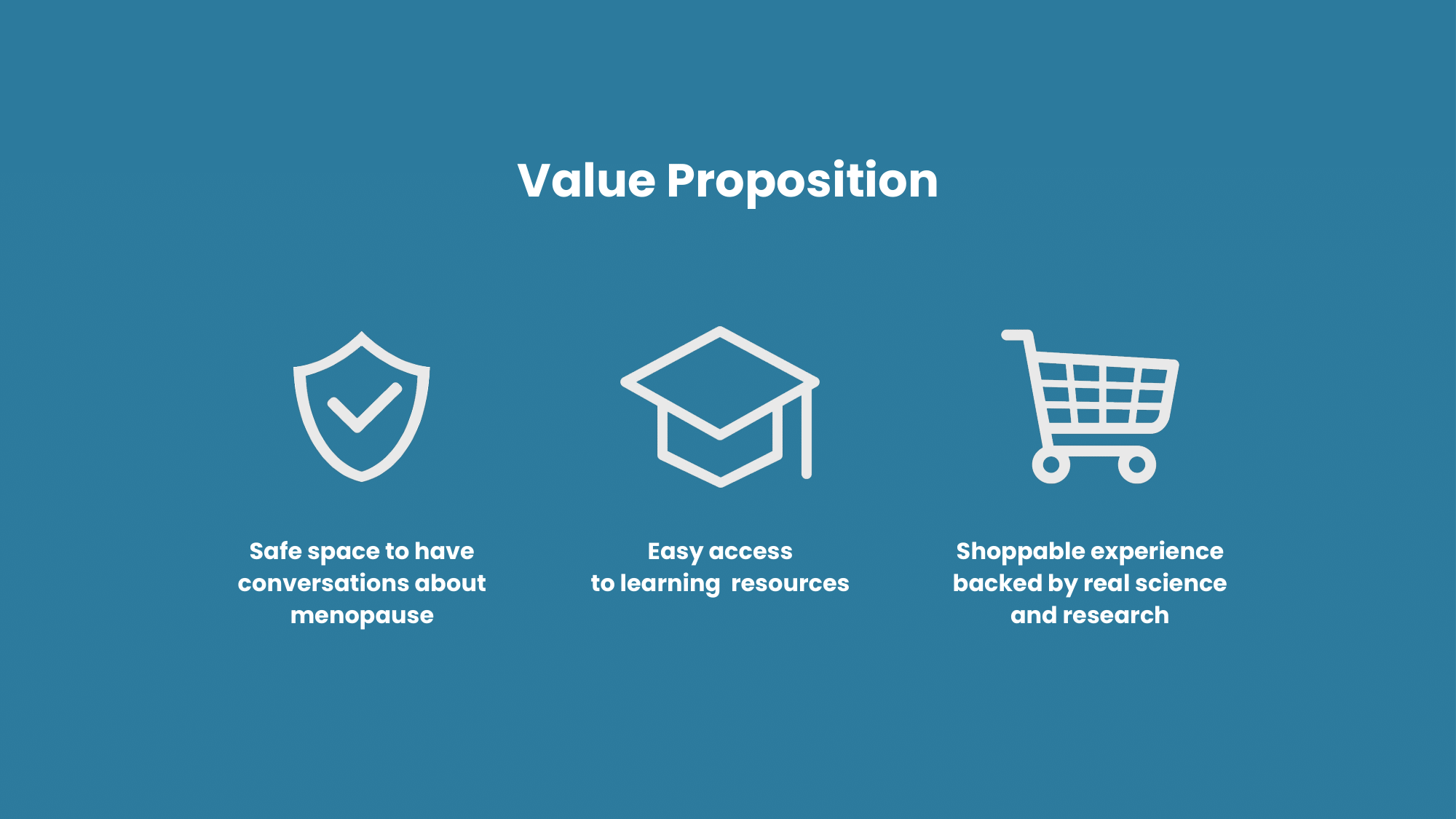 Value Proposition

Safe space to have conversations about menopause

Easy access to learning resources

Shoppable experience backed by real science and research